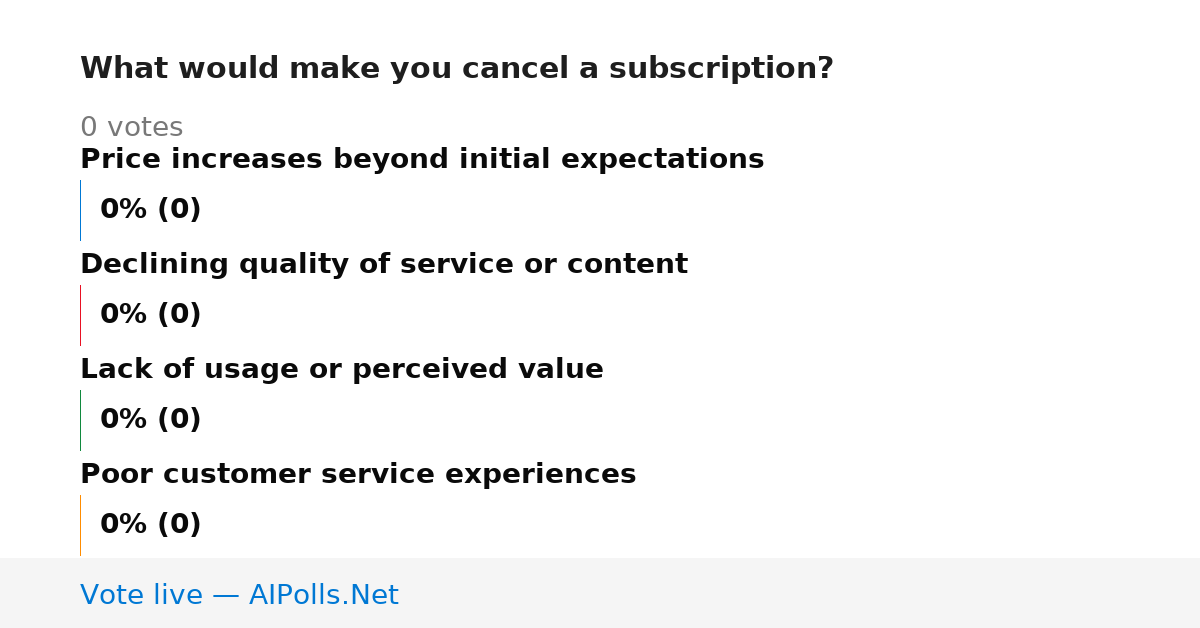 What would make you cancel a subscription?

0 votes

Price increases beyond initial expectations

0% (0)

Declining quality of service or content

0% (0)

Lack of usage or perceived value

0% (0)

Poor customer service experiences

0% (0)

Vote live — AIPolls.Net